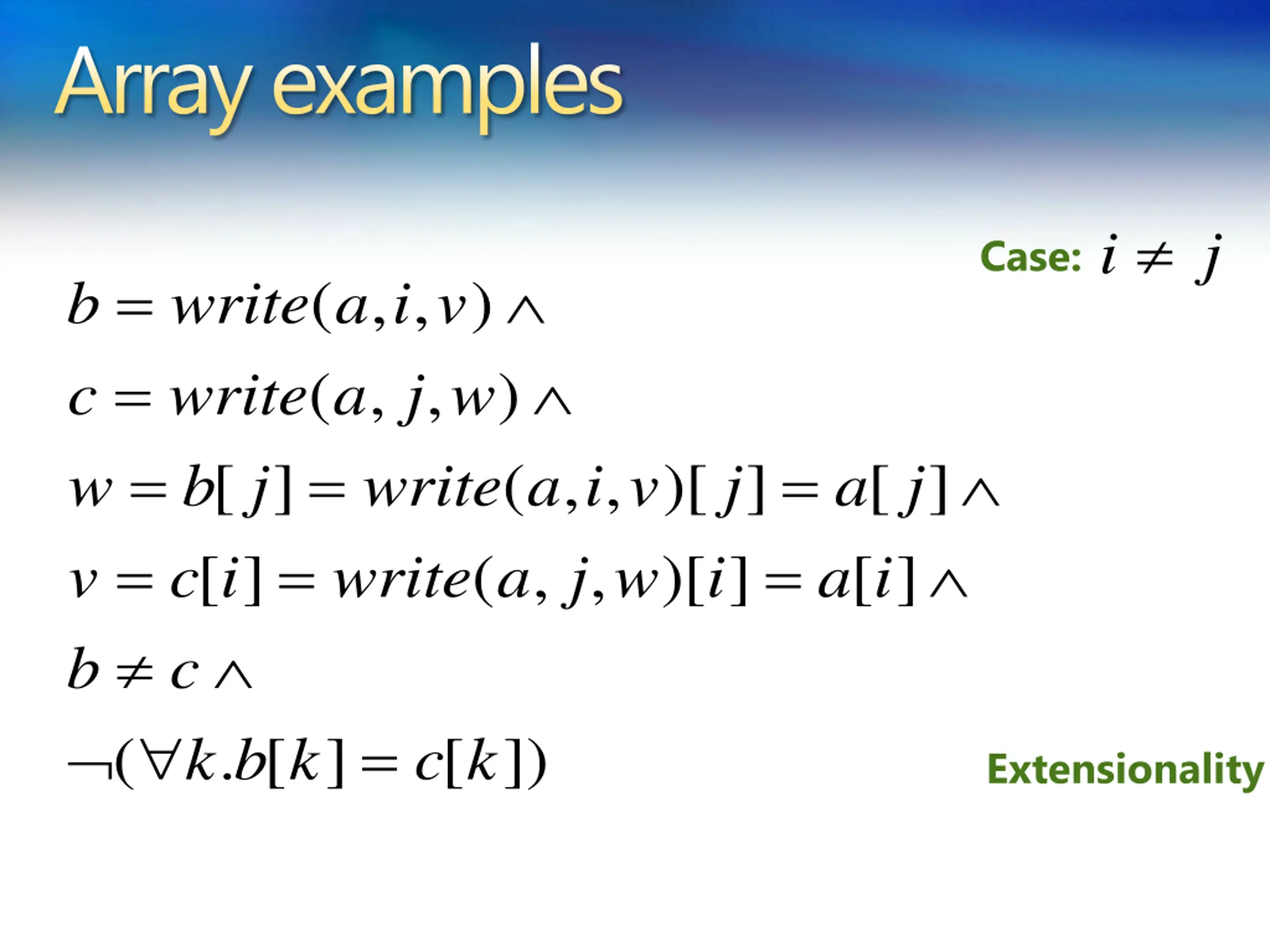 Array examples

Case: $i \neq j$

$b = write(a,i,v) \wedge$

$c = write(a,j,w) \wedge$

$w = b[j] = write(a,i,v)[j] = a[j] \wedge$

$v = c[i] = write(a,j,w)[i] = a[i] \wedge$

$b \neq c \wedge$

$\neg(\forall k.b[k] = c[k])$

Extensionality